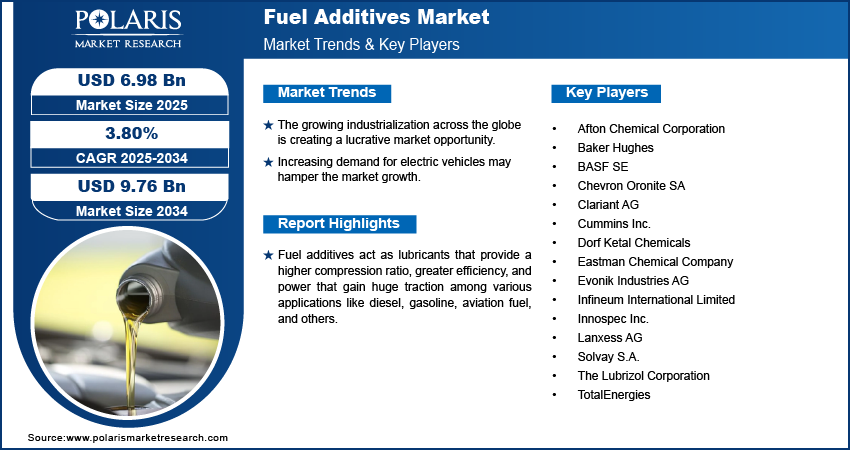 POLARIS
MARKET RESEARCH

Fuel Additives Market
Market Trends & Key Players

USD 6.98 Bn
Market Size 2025

3.80%
CAGR 2025-2034

USD 9.76 Bn
Market Size 2034

Market Trends

★ The growing industrialization across the globe is creating a lucrative market opportunity.

★ Increasing demand for electric vehicles may hamper the market growth.

Report Highlights

★ Fuel additives act as lubricants that provide a higher compression ratio, greater efficiency, and power that gain huge traction among various applications like diesel, gasoline, aviation fuel, and others.

Key Players

• Afton Chemical Corporation
• Baker Hughes
• BASF SE
• Chevron Oronite SA
• Clariant AG
• Cummins Inc.
• Dorf Ketal Chemicals
• Eastman Chemical Company
• Evonik Industries AG
• Infineum International Limited
• Innospec Inc.
• Lanxess AG
• Solvay S.A.
• The Lubrizol Corporation
• TotalEnergies

Source:www.polarismarketresearch.com